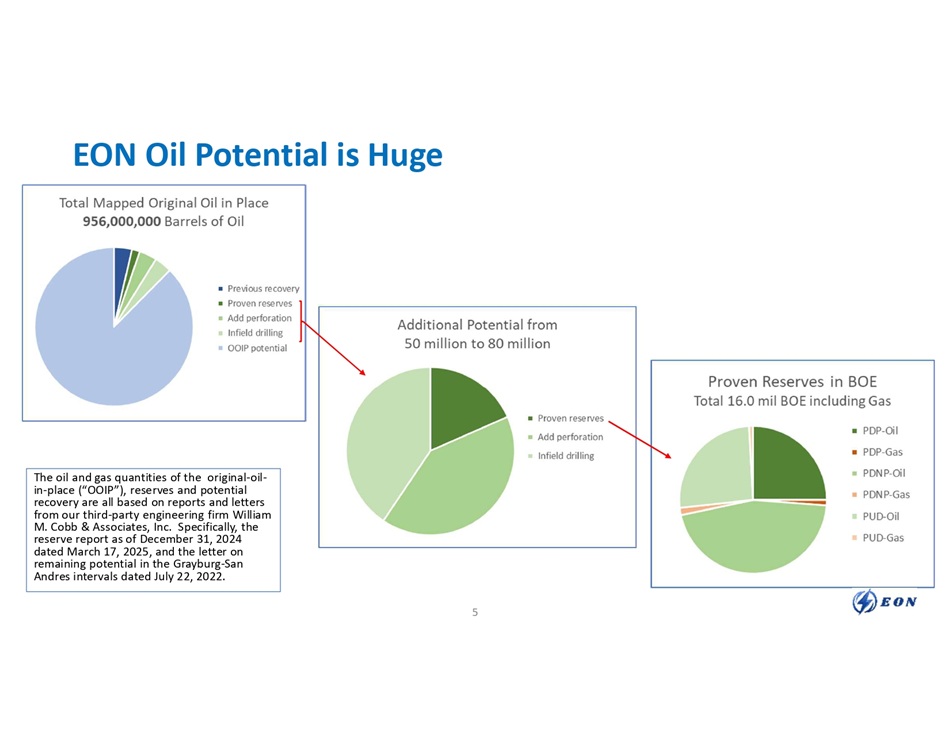 EON Oil Potential is Huge

Total Mapped Original Oil in Place
956,000,000 Barrels of Oil

Previous recovery
Proven reserves
Add perforation
Infield drilling
OOIP potential

Additional Potential from
50 million to 80 million

Proven reserves
Add perforation
Infield drilling

Proven Reserves in BOE
Total 16.0 mil BOE including Gas

PDP-Oil
PDP-Gas
PDNP-Oil
PDNP-Gas
PUD-Oil
PUD-Gas

The oil and gas quantities of the original-oil-in-place ("OOIP"), reserves and potential recovery are all based on reports and letters from our third-party engineering firm William M. Cobb & Associates, Inc. Specifically, the reserve report as of December 31, 2024 dated March 17, 2025, and the letter on remaining potential in the Grayburg-San Andres intervals dated July 22, 2022.

5

EON